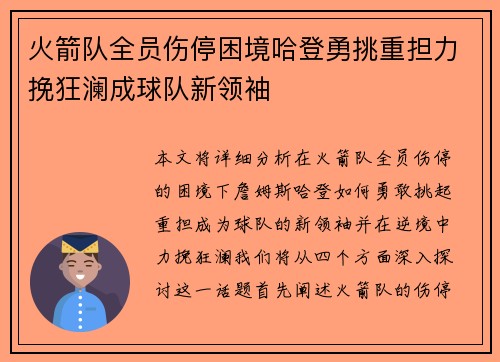 火箭队全员伤停困境哈登勇挑重担力挽狂澜成球队新领袖

本文将详细分析在火箭队全员伤停的困境下詹姆斯哈登如何勇敢挑起重担成为球队的新领袖并在逆境中力挽狂澜我们将从四个方面深入探讨这一话题首先阐述火箭队的伤停